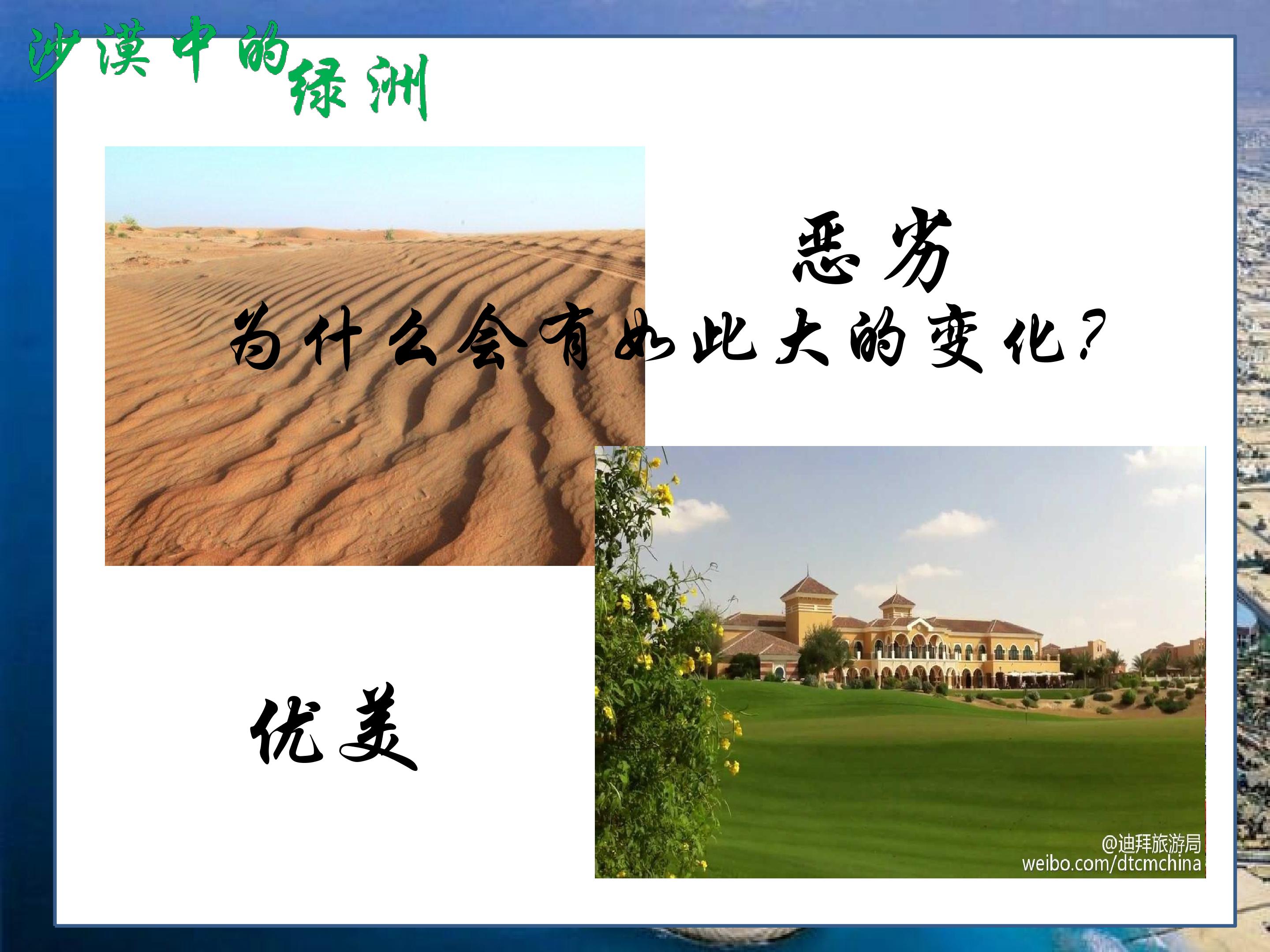 沙漠中的绿洲

恶劣

为什么会有如此大的变化？

优美

@迪拜旅游局
weibo.com/dtcmchina